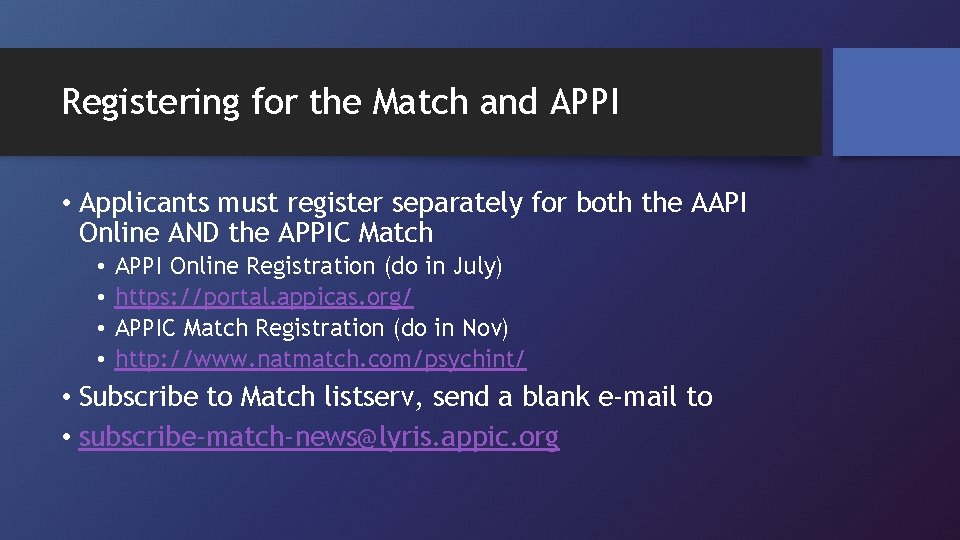 Registering for the Match and APPI

• Applicants must register separately for both the AAPI Online AND the APPIC Match
  • APPI Online Registration (do in July)
  • https://portal.appicas.org/
  • APPIC Match Registration (do in Nov)
  • http://www.natmatch.com/psychint/
• Subscribe to Match listserv, send a blank e-mail to
• subscribe-match-news@lyris.appic.org